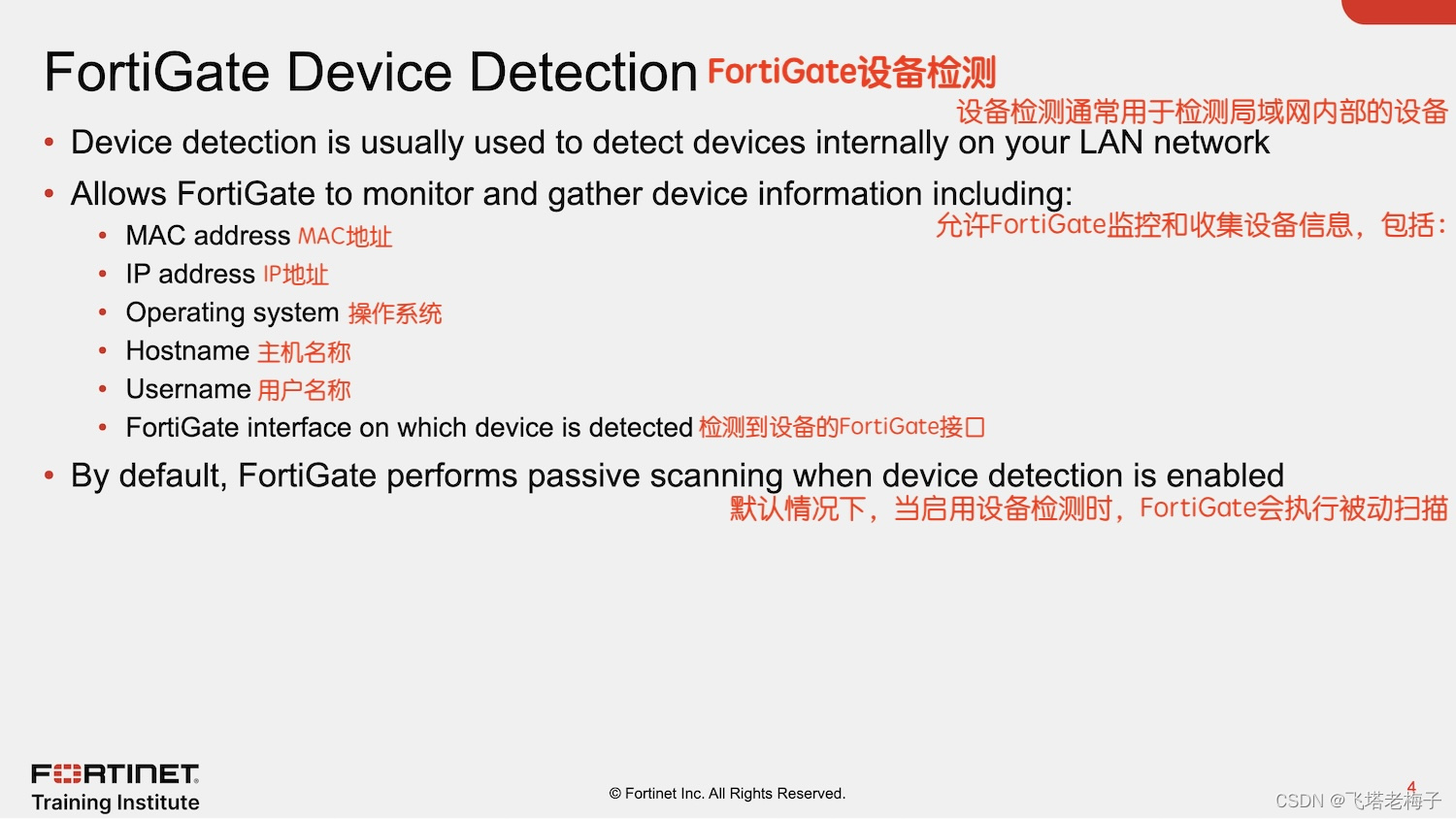 FortiGate Device Detection FortiGate设备检测

设备检测通常用于检测局域网内部的设备

• Device detection is usually used to detect devices internally on your LAN network

• Allows FortiGate to monitor and gather device information including:

允许FortiGate监控和收集设备信息，包括：

• MAC address MAC地址
• IP address IP地址
• Operating system 操作系统
• Hostname 主机名称
• Username 用户名称
• FortiGate interface on which device is detected 检测到设备的FortiGate接口

• By default, FortiGate performs passive scanning when device detection is enabled

默认情况下，当启用设备检测时，FortiGate会执行被动扫描

FORTINET
Training Institute

© Fortinet Inc. All Rights Reserved.

4

CSDN @飞塔老梅子